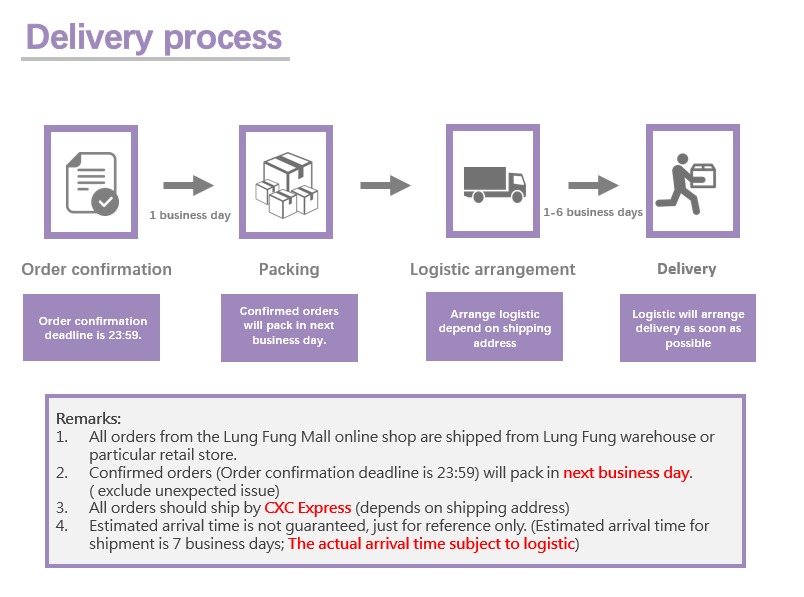 Delivery process

1 business day

1-6 business days

Order confirmation

Order confirmation deadline is 23:59.

Packing

Confirmed orders will pack in next business day.

Logistic arrangement

Arrange logistic depend on shipping address

Delivery

Logistic will arrange delivery as soon as possible

Remarks:
1. All orders from the Lung Fung Mall online shop are shipped from Lung Fung warehouse or particular retail store.
2. Confirmed orders (Order confirmation deadline is 23:59) will pack in next business day. ( exclude unexpected issue)
3. All orders should ship by CXC Express (depends on shipping address)
4. Estimated arrival time is not guaranteed, just for reference only. (Estimated arrival time for shipment is 7 business days; The actual arrival time subject to logistic)